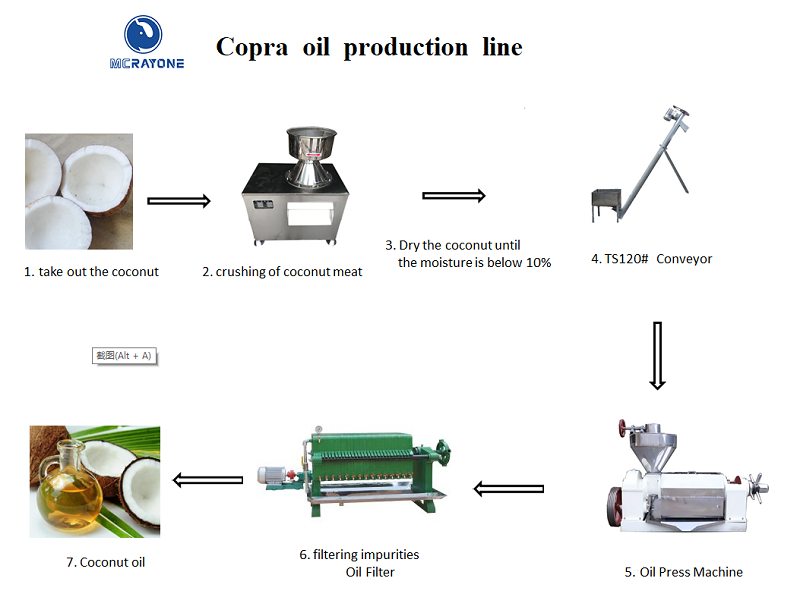 MCRAYONE

Copra oil production line

1. take out the coconut

2. crushing of coconut meat

3. Dry the coconut until the moisture is below 10%

4. TS120# Conveyor

截图(Alt + A)

5. Oil Press Machine

6. filtering impurities
Oil Filter

7. Coconut oil